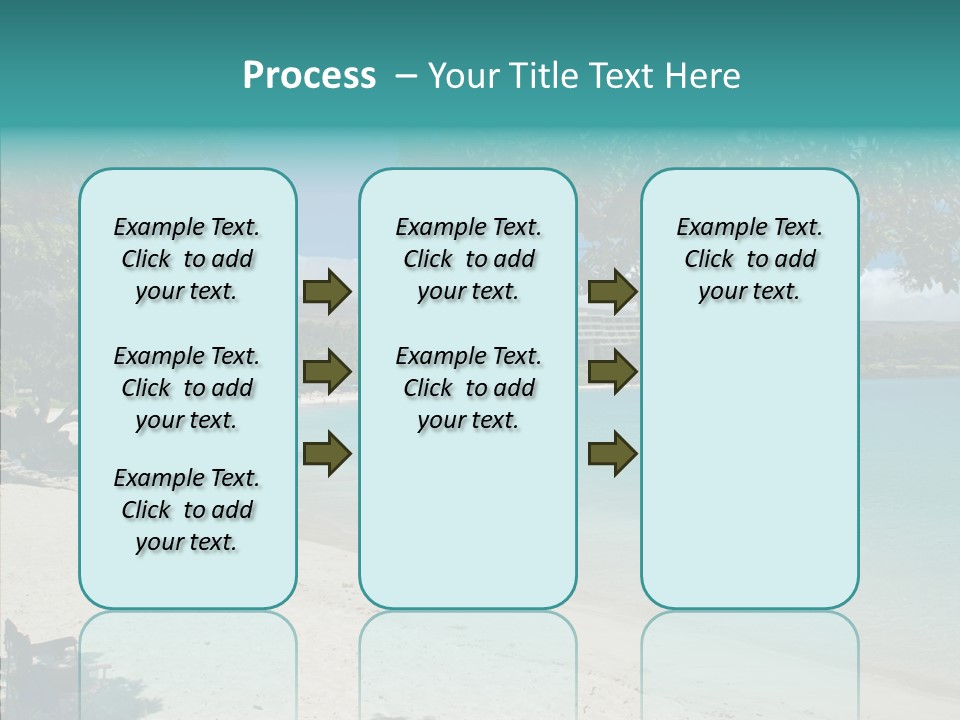 Process – Your Title Text Here

Example Text. Click to add your text.

Example Text. Click to add your text.

Example Text. Click to add your text.

Example Text. Click to add your text.

Example Text. Click to add your text.

Example Text. Click to add your text.